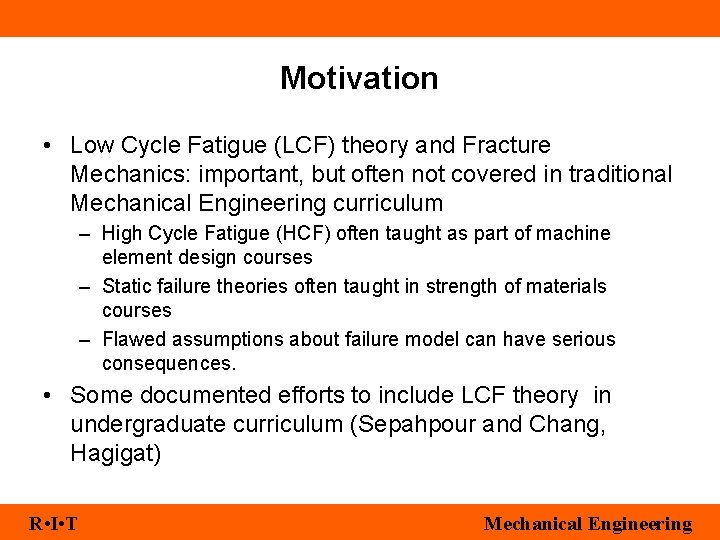 Motivation

• Low Cycle Fatigue (LCF) theory and Fracture Mechanics: important, but often not covered in traditional Mechanical Engineering curriculum
– High Cycle Fatigue (HCF) often taught as part of machine element design courses
– Static failure theories often taught in strength of materials courses
– Flawed assumptions about failure model can have serious consequences.
• Some documented efforts to include LCF theory in undergraduate curriculum (Sepahpour and Chang, Hagigat)

R•I•T

Mechanical Engineering